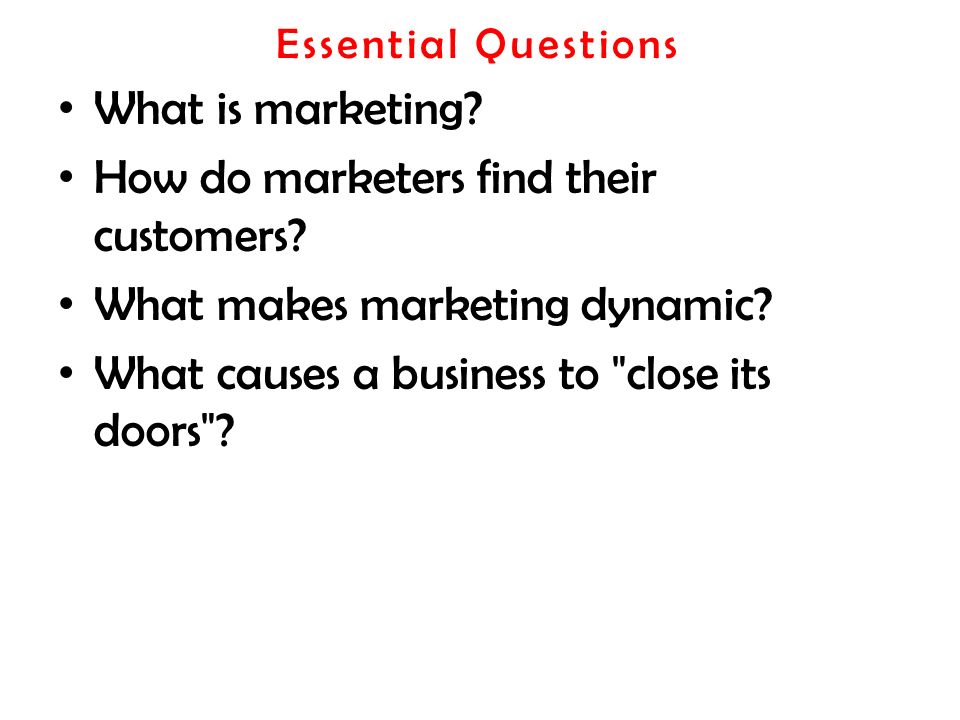 Essential Questions

• What is marketing?
• How do marketers find their customers?
• What makes marketing dynamic?
• What causes a business to "close its doors"?